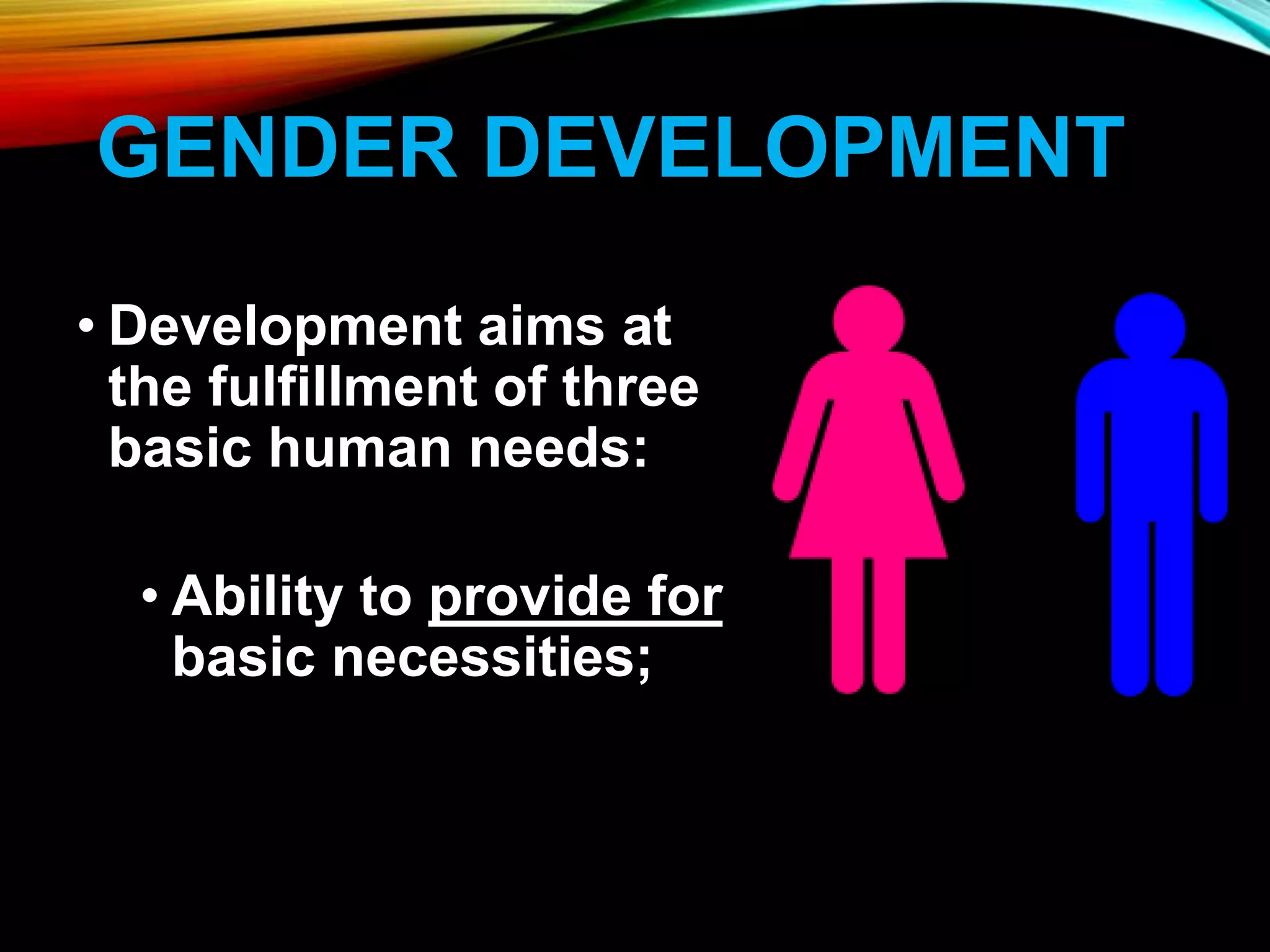 GENDER DEVELOPMENT

• Development aims at the fulfillment of three basic human needs:

• Ability to provide for basic necessities;